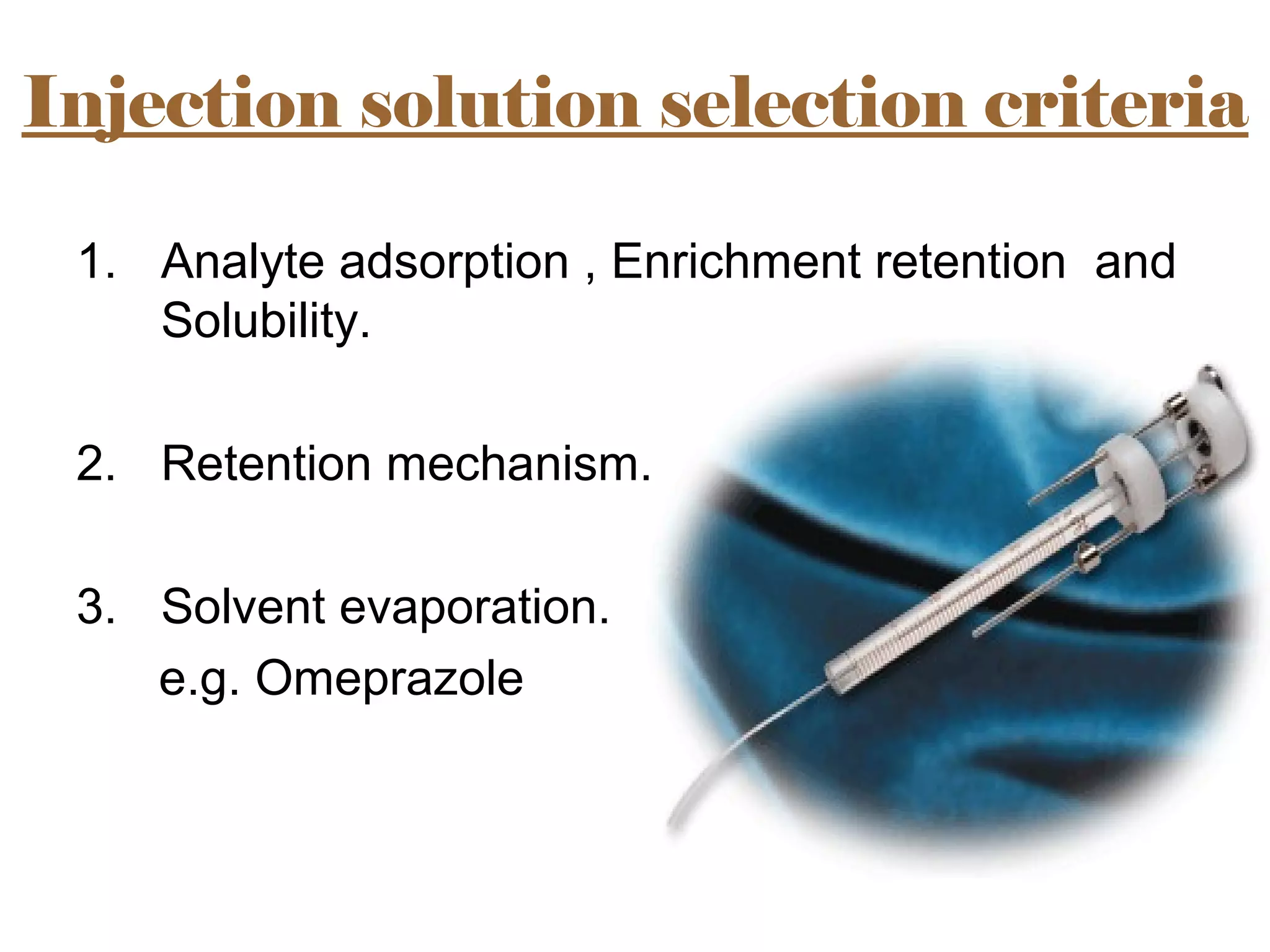 Injection solution selection criteria

1. Analyte adsorption , Enrichment retention and Solubility.

2. Retention mechanism.

3. Solvent evaporation.
e.g. Omeprazole